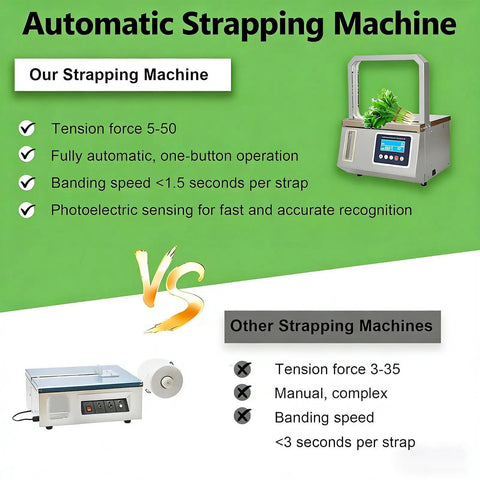 Automatic Strapping Machine

Our Strapping Machine

Tension force 5-50

Fully automatic, one-button operation

Banding speed <1.5 seconds per strap

Photoelectric sensing for fast and accurate recognition

VS

Other Strapping Machines

Tension force 3-35

Manual, complex

Banding speed <3 seconds per strap